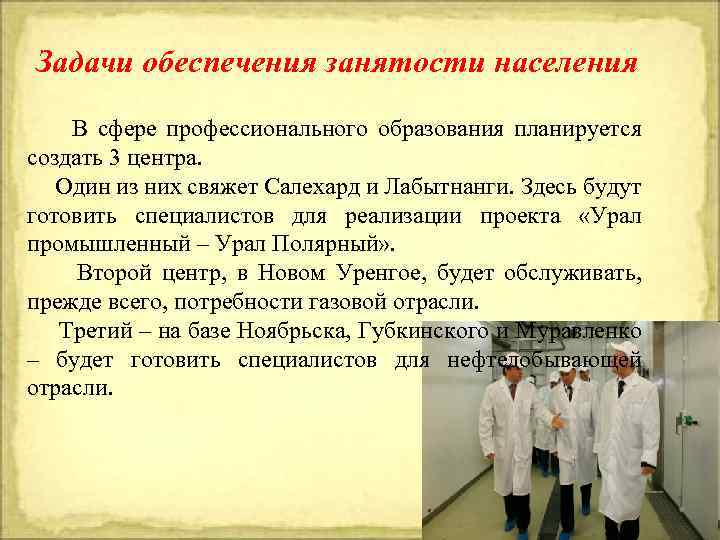 Задачи обеспечения занятости населения

В сфере профессионального образования планируется создать 3 центра.

Один из них свяжет Салехард и Лабытнанги. Здесь будут готовить специалистов для реализации проекта «Урал промышленный – Урал Полярный».

Второй центр, в Новом Уренгое, будет обслуживать, прежде всего, потребности газовой отрасли.

Третий – на базе Ноябрьска, Губкинского и Муравленко – будет готовить специалистов для нефтедобывающей отрасли.